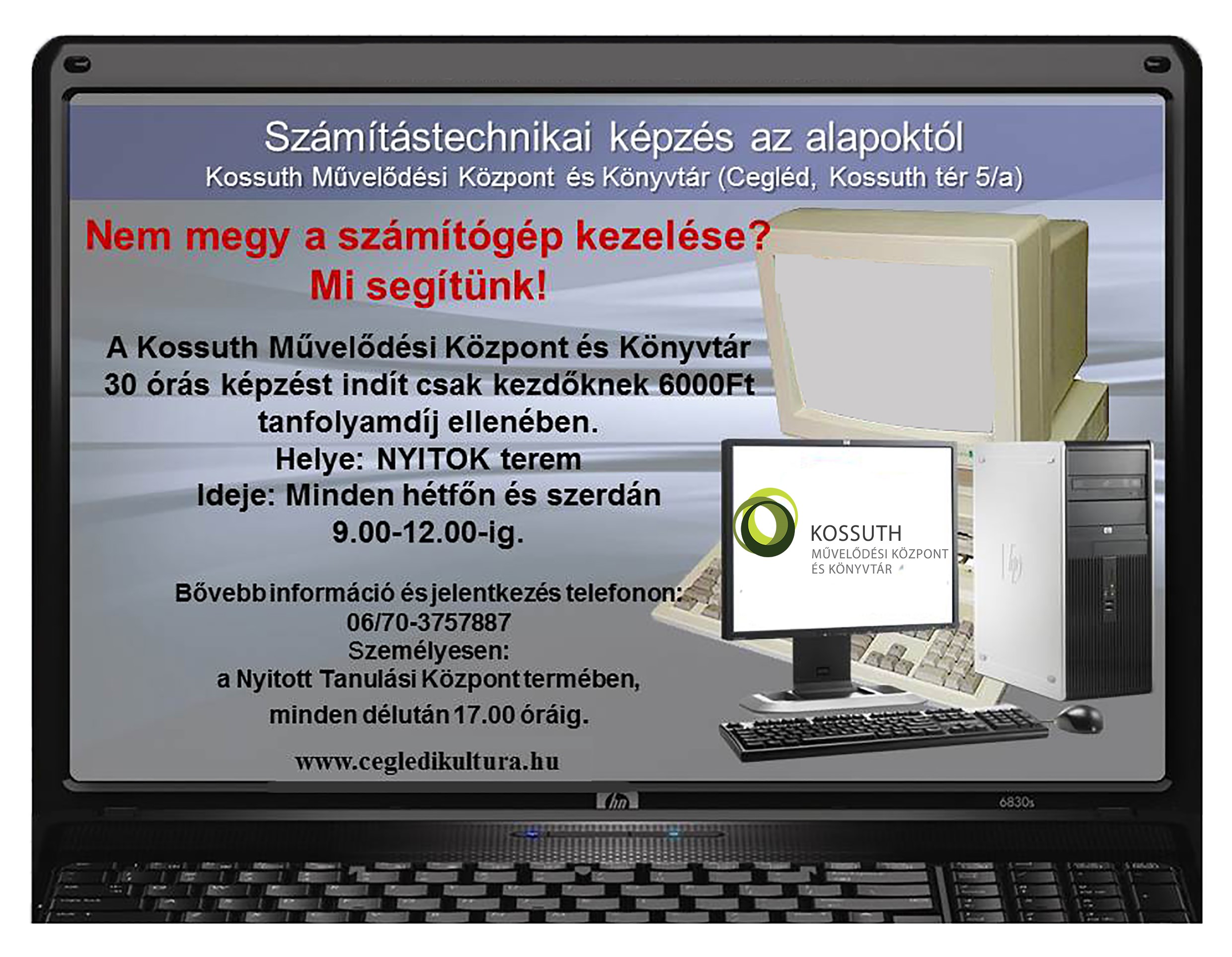 Számítástechnikai képzés az alapoktól
Kossuth Művelődési Központ és Könyvtár (Cegléd, Kossuth tér 5/a)

Nem megy a számítógép kezelése?
Mi segítünk!

A Kossuth Művelődési Központ és Könyvtár 30 órás képzést indít csak kezdőknek 6000Ft tanfolyamdíj ellenében.
Helye: NYITOK terem
Ideje: Minden hétfőn és szerdán 9.00-12.00-ig.

Bővebb információ és jelentkezés telefonon:
06/70-3757887
Személyesen:
a Nyitott Tanulási Központ termében,
minden délután 17.00 óráig.

www.cegledikultura.hu

KOSSUTH
MŰVELŐDÉSI KÖZPONT
ÉS KÖNYVTÁR

hp
6830s